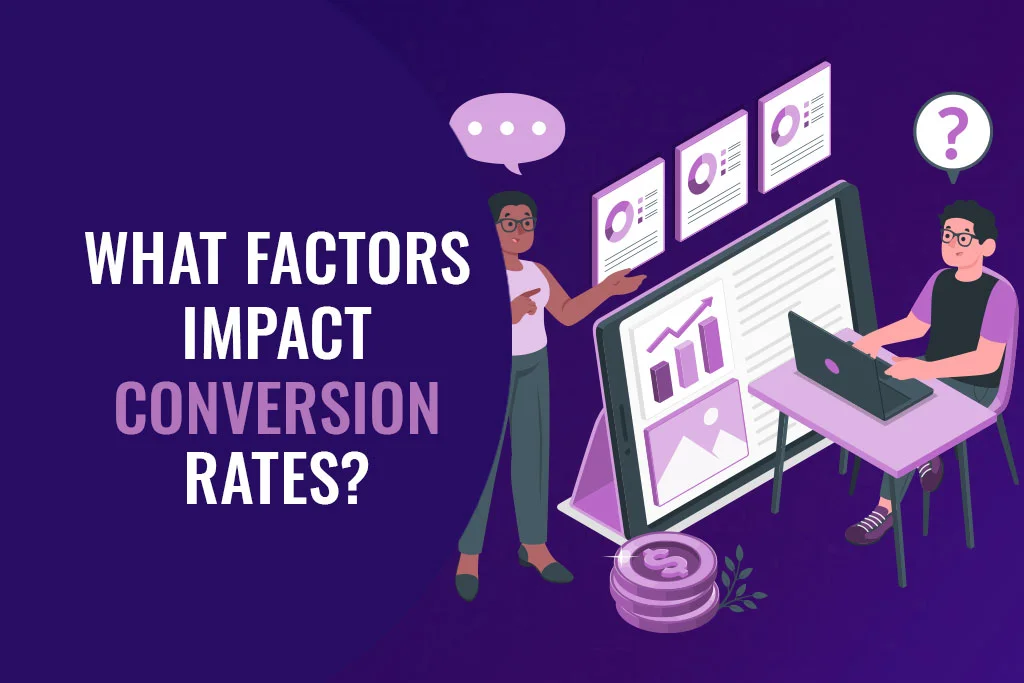 WHAT FACTORS IMPACT CONVERSION RATES?

?

$